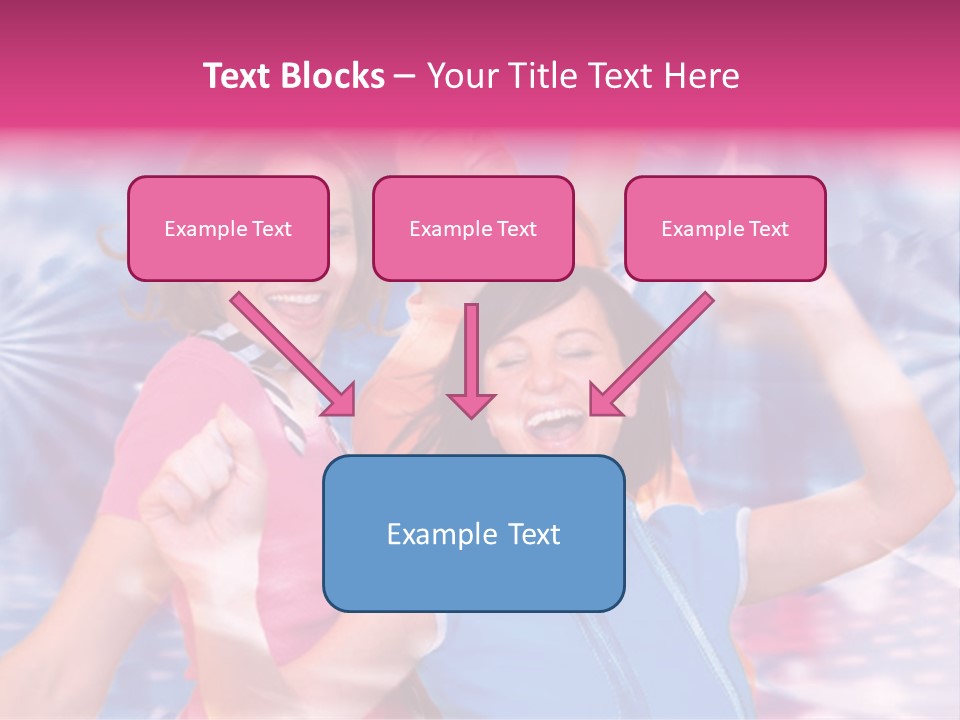 Text Blocks – Your Title Text Here

Example Text

Example Text

Example Text

Example Text